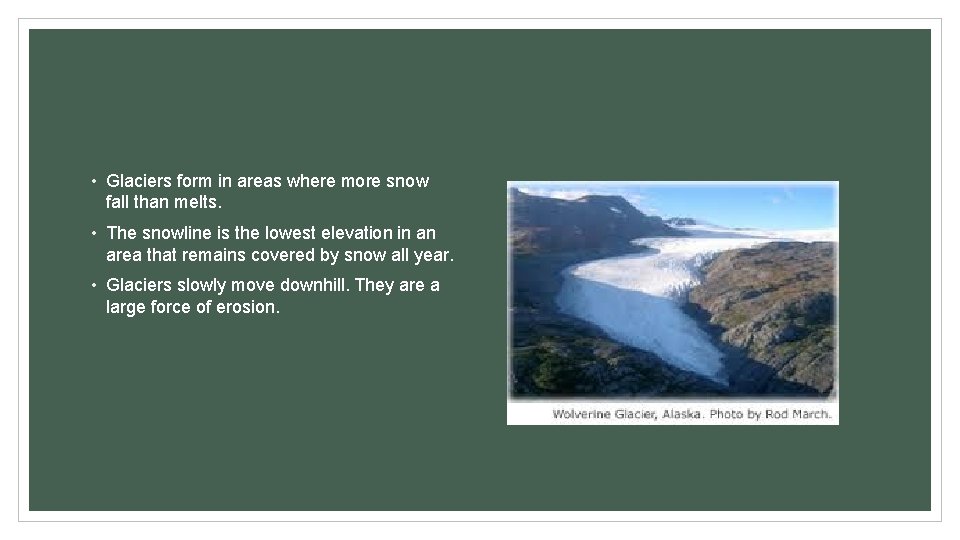 • Glaciers form in areas where more snow fall than melts.

• The snowline is the lowest elevation in an area that remains covered by snow all year.

• Glaciers slowly move downhill. They are a large force of erosion.

Wolverine Glacier, Alaska. Photo by Rod March.